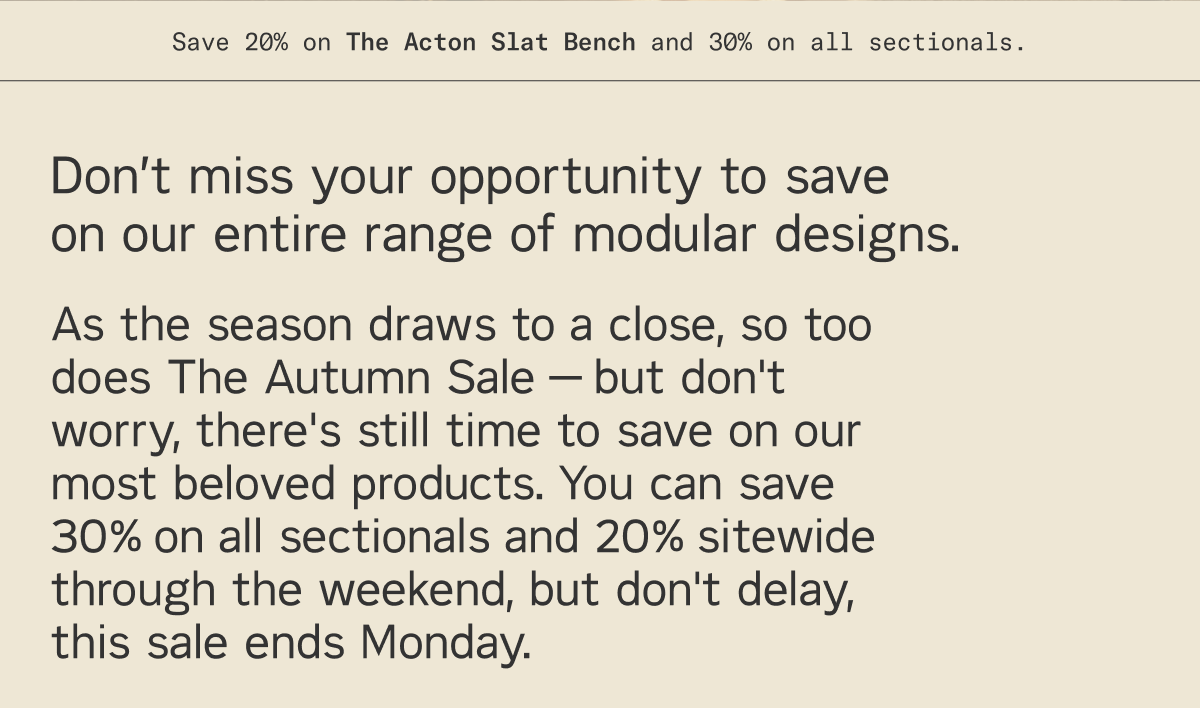 Save 20% on The Acton Slat Bench and 30% on all sectionals.

Don’t miss your opportunity to save on our entire range of modular designs.

As the season draws to a close, so too does The Autumn Sale — but don't worry, there's still time to save on our most beloved products. You can save 30% on all sectionals and 20% sitewide through the weekend, but don't delay, this sale ends Monday.